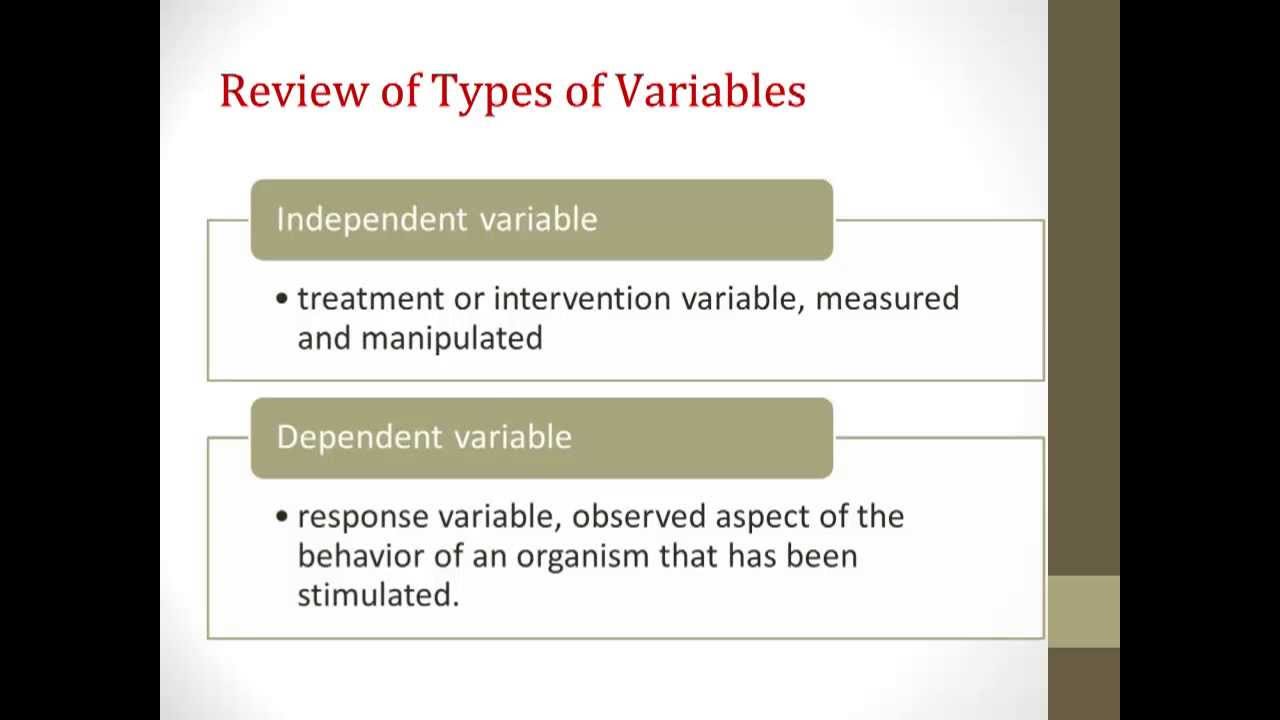 Review of Types of Variables

Independent variable

• treatment or intervention variable, measured and manipulated

Dependent variable

• response variable, observed aspect of the behavior of an organism that has been stimulated.